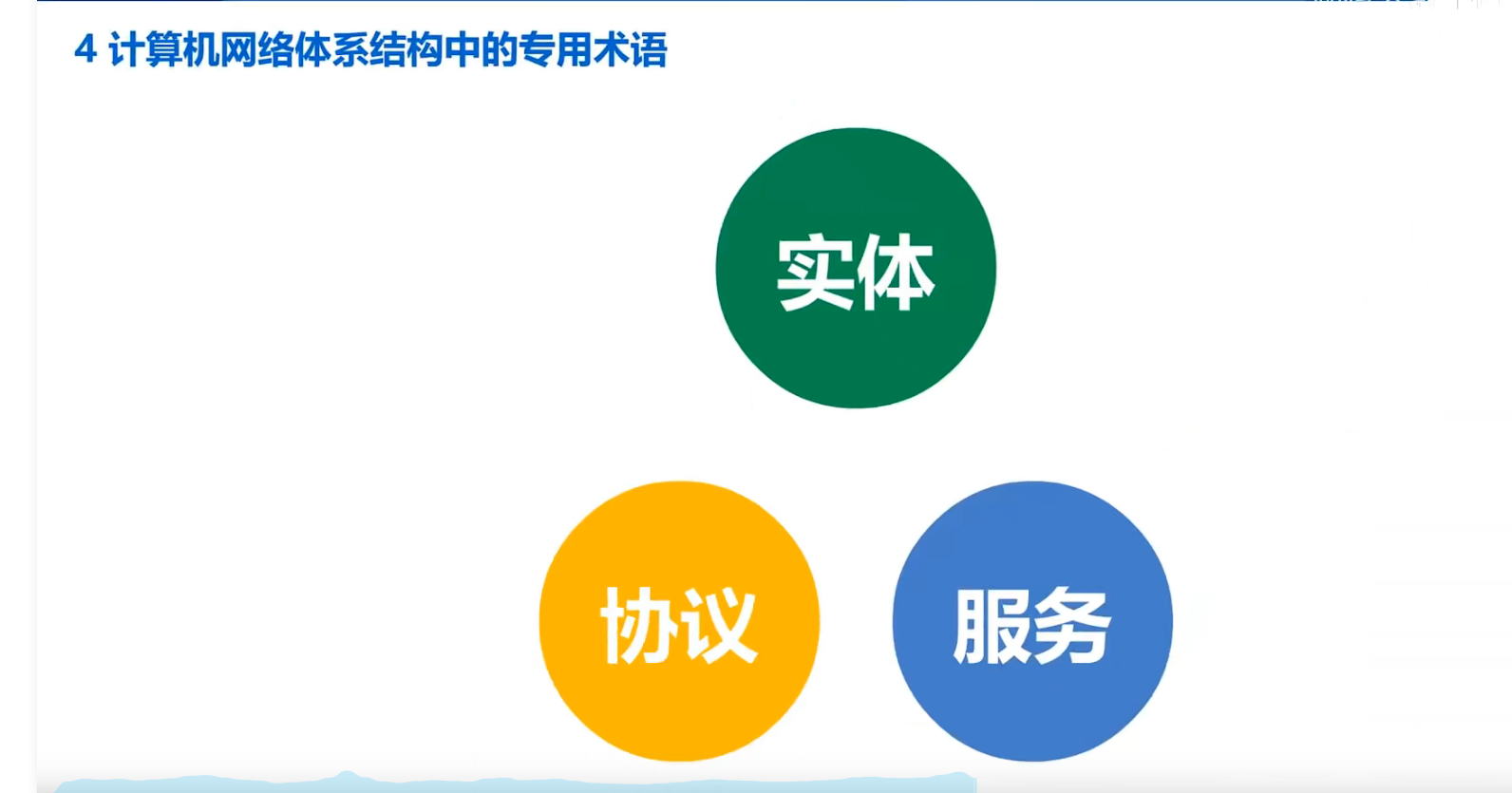 4 计算机网络体系结构中的专用术语

实体

协议

服务